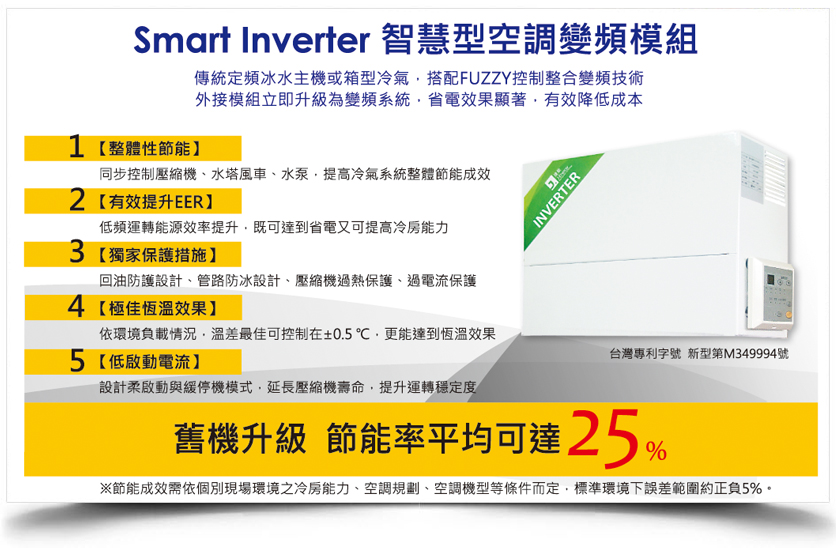 Smart Inverter 智慧型空調變頻模組

傳統定頻冰水主機或箱型冷氣，搭配FUZZY控制整合變頻技術
外接模組立即升級為變頻系統，省電效果顯著，有效降低成本

1 【整體性節能】
同步控制壓縮機、水塔風車、水泵，提高冷氣系統整體節能成效

2 【有效提升EER】
低頻運轉能源效率提升，既可達到省電又可提高冷房能力

3 【獨家保護措施】
回油防護設計、管路防冰設計、壓縮機過熱保護、過電流保護

4 【極佳恆溫效果】
依環境負載情況，溫差最佳可控制在±0.5 ℃，更能達到恆溫效果

5 【低啟動電流】
設計柔啟動與緩停機模式，延長壓縮機壽命，提升運轉穩定度

INVERTER

台灣專利字號 新型第M349994號

舊機升級 節能率平均可達 25%

※節能成效需依個別現場環境之冷房能力、空調規劃、空調機型等條件而定，標準環境下誤差範圍約正負5%。